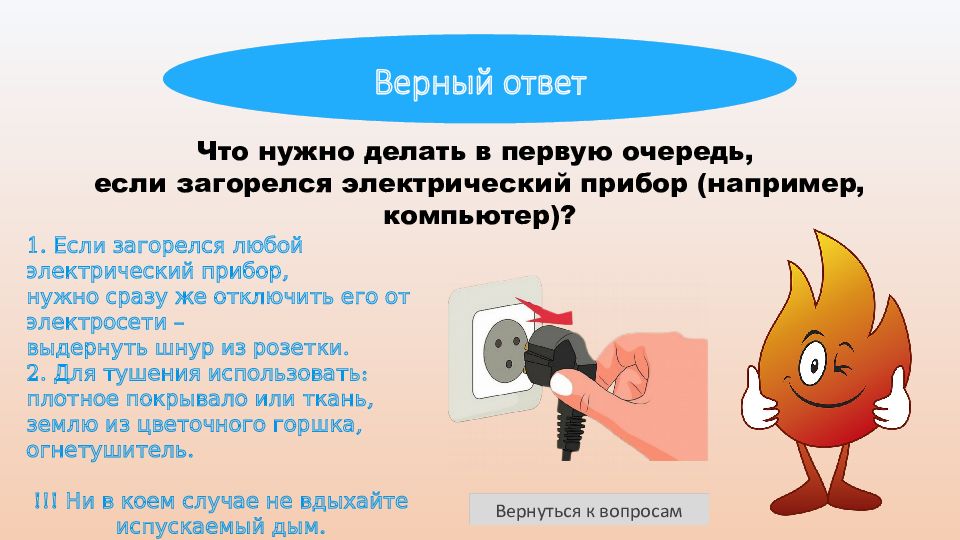 Верный ответ

Что нужно делать в первую очередь, если загорелся электрический прибор (например, компьютер)?

1. Если загорелся любой электрический прибор, нужно сразу же отключить его от электросети – выдернуть шнур из розетки.
2. Для тушения использовать: плотное покрывало или ткань, землю из цветочного горшка, огнетушитель.

!!! Ни в коем случае не вдыхайте испускаемый дым.

Вернуться к вопросам